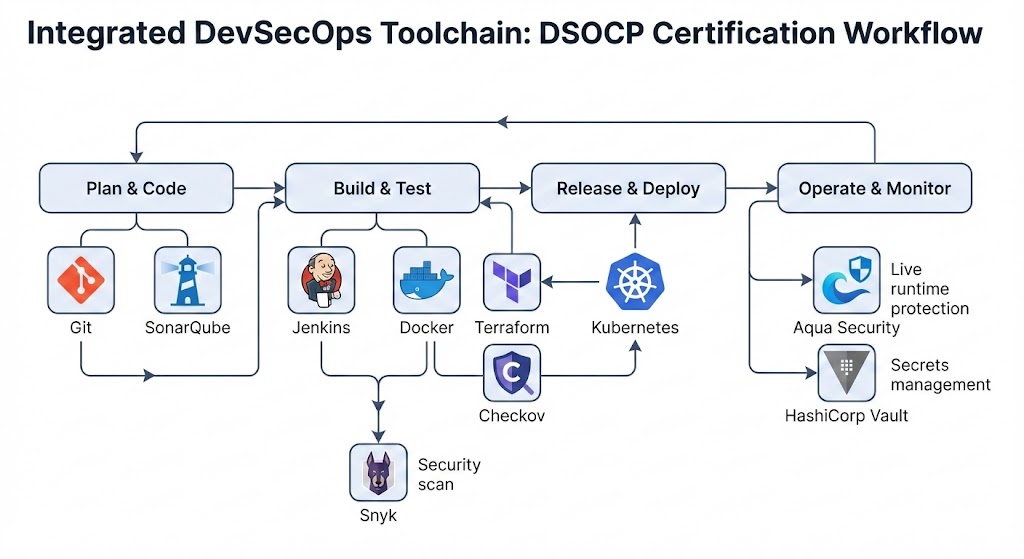 Integrated DevSecOps Toolchain: DSOCP Certification Workflow

Plan & Code

Build & Test

Release & Deploy

Operate & Monitor

Git

SonarQube

Jenkins

Docker

Terraform

Kubernetes

Checkov

Security scan

Snyk

Live runtime protection

Aqua Security

Secrets management

HashiCorp Vault